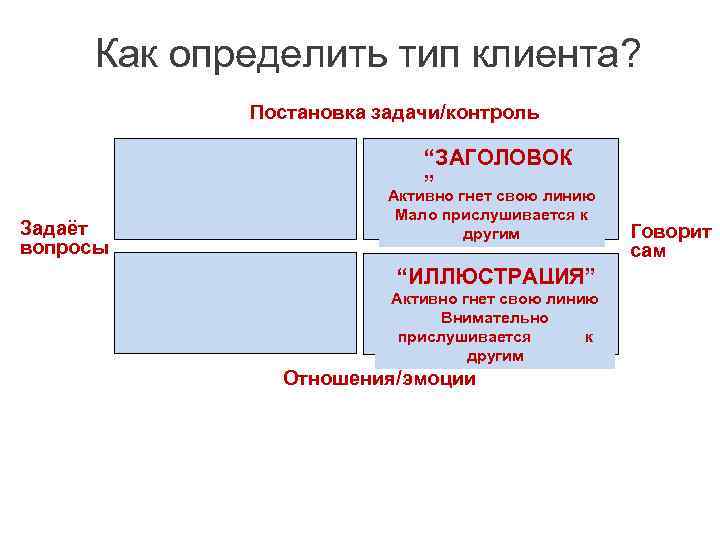 Как определить тип клиента?

Постановка задачи/контроль

Задаёт вопросы

“ЗАГОЛОВОК
”
Активно гнет свою линию
Мало прислушивается к другим

Говорит сам

“ИЛЛЮСТРАЦИЯ”
Активно гнет свою линию
Внимательно прислушивается к другим

Отношения/эмоции